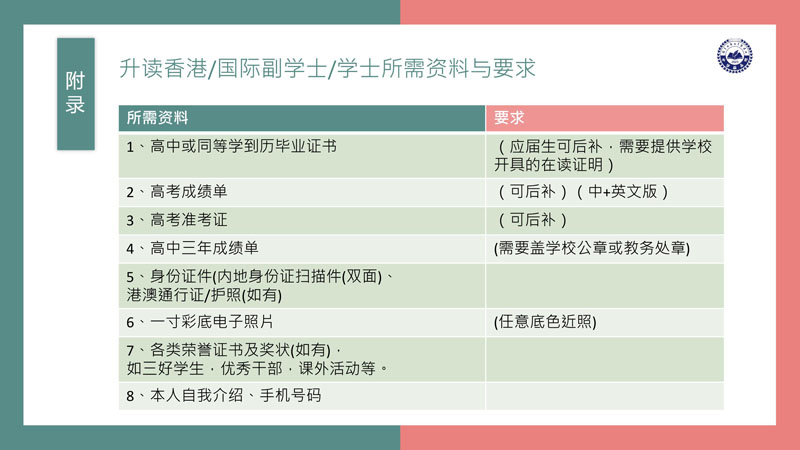 附录

升读香港/国际副学士/学士所需资料与要求

| 所需资料 | 要求 |
|---|---|
| 1、高中或同等学到历毕业证书 | （应届生可后补，需要提供学校开具的在读证明） |
| 2、高考成绩单 | （可后补）（中+英文版） |
| 3、高考准考证 | （可后补） |
| 4、高中三年成绩单 | (需要盖学校公章或教务处章) |
| 5、身份证件(内地身份证扫描件(双面)、港澳通行证/护照(如有) | |
| 6、一寸彩底电子照片 | (任意底色近照) |
| 7、各类荣誉证书及奖状(如有)，如三好学生，优秀干部，课外活动等。 | |
| 8、本人自我介绍、手机号码 | |